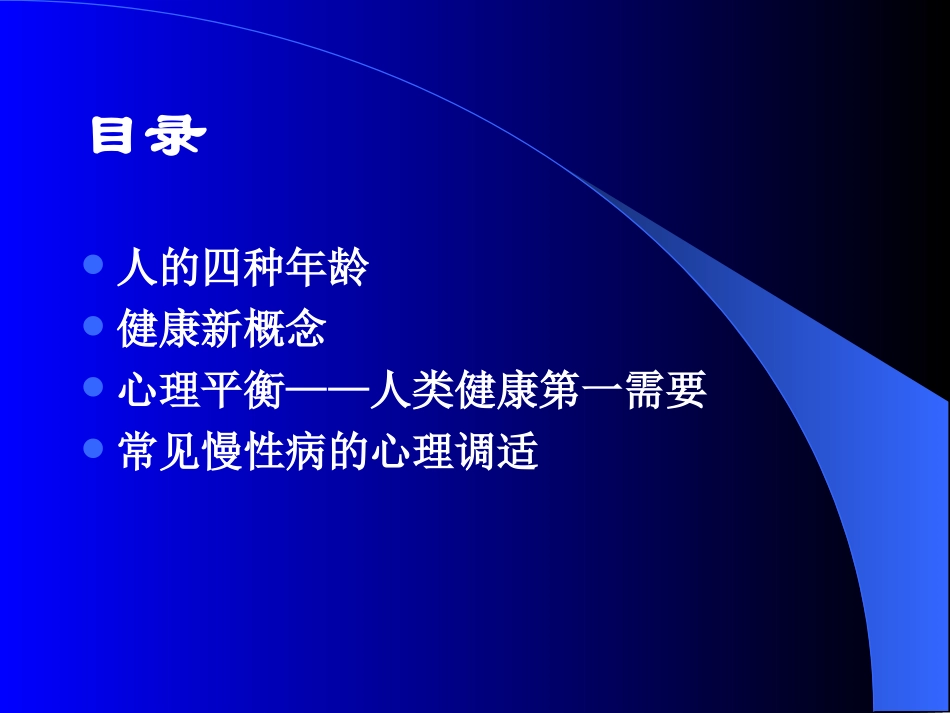 目录

- 人的四种年龄
- 健康新概念
- 心理平衡——人类健康第一需要
- 常见慢性病的心理调适